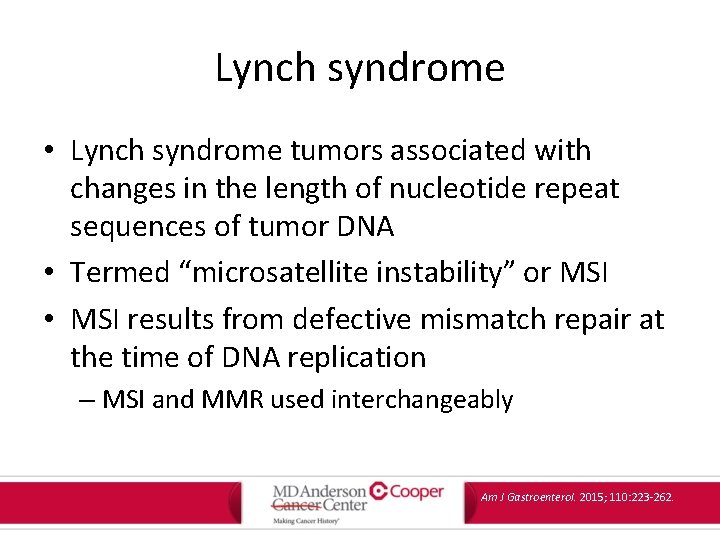 Lynch syndrome

• Lynch syndrome tumors associated with changes in the length of nucleotide repeat sequences of tumor DNA
• Termed “microsatellite instability” or MSI
• MSI results from defective mismatch repair at the time of DNA replication
– MSI and MMR used interchangeably

MD Anderson Cancer Center Cooper
Making Cancer History®

Am J Gastroenterol. 2015; 110:223-262.